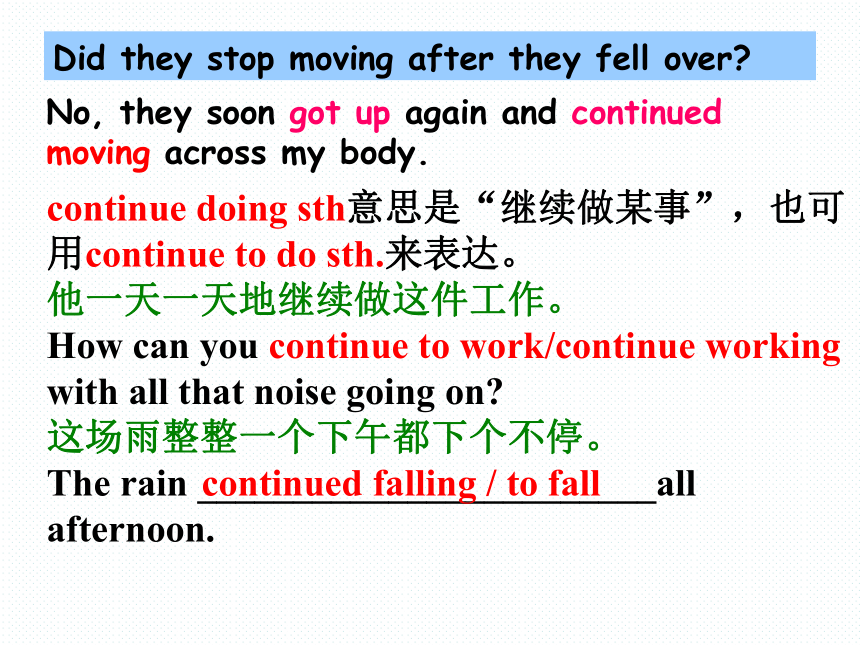 Did they stop moving after they fell over?

No, they soon got up again and continued moving across my body.

continue doing sth意思是“继续做某事”，也可用continue to do sth.来表达。

他一天一天地继续做这件工作。

How can you continue to work/continue working with all that noise going on?

这场雨整整一个下午都下个不停。

The rain continued falling / to fall all afternoon.